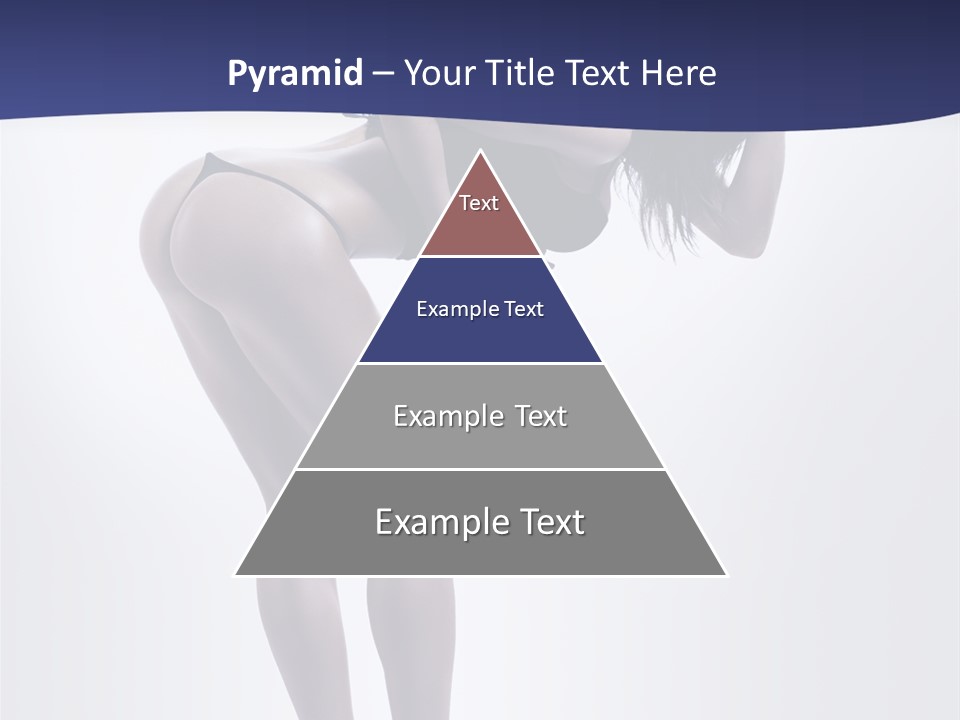 Pyramid – Your Title Text Here

Text

Example Text

Example Text

Example Text